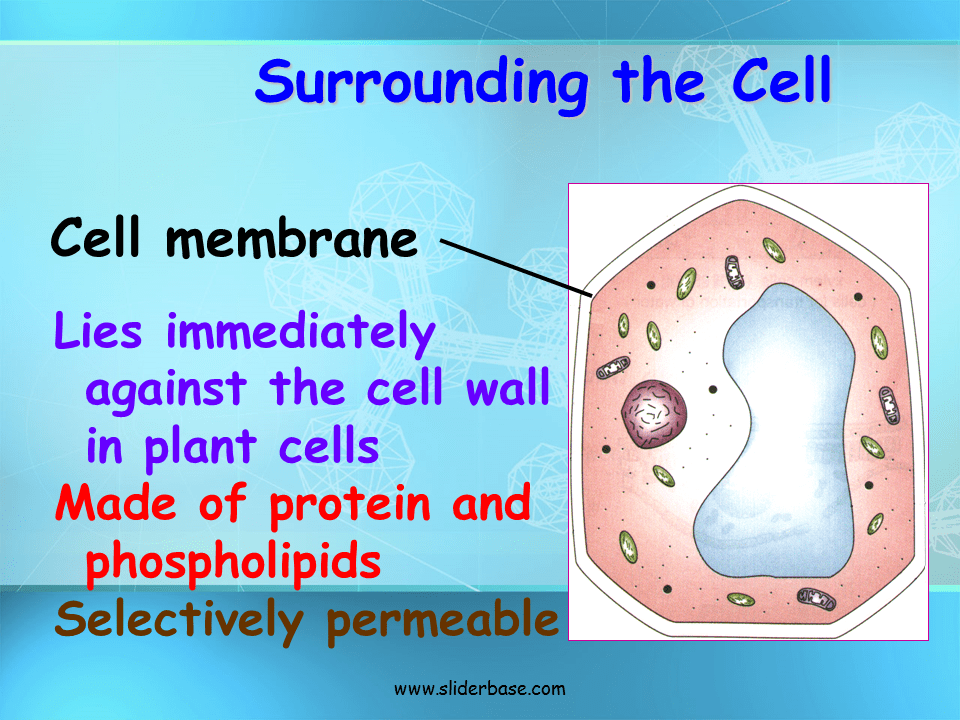 Surrounding the Cell

Cell membrane

Lies immediately against the cell wall in plant cells

Made of protein and phospholipids

Selectively permeable

www.sliderbase.com